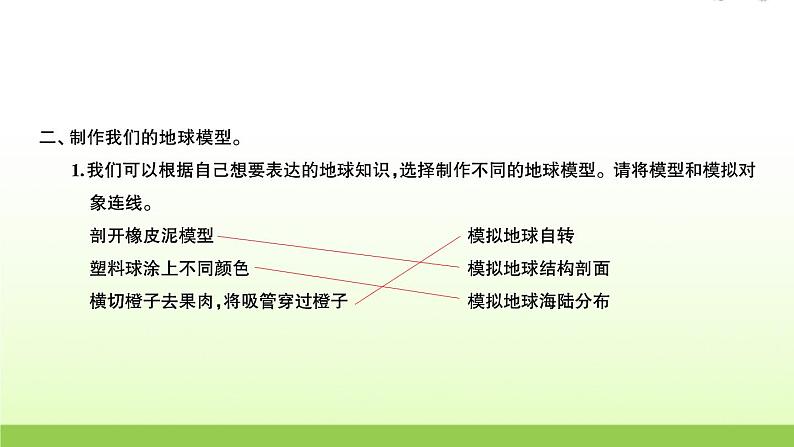 二、制作我们的地球模型。

1. 我们可以根据自己想要表达的地球知识，选择制作不同的地球模型。请将模型和模拟对象连线。

剖开橡皮泥模型

塑料球涂上不同颜色

横切橙子去果肉，将吸管穿过橙子

模拟地球自转

模拟地球结构剖面

模拟地球海陆分布